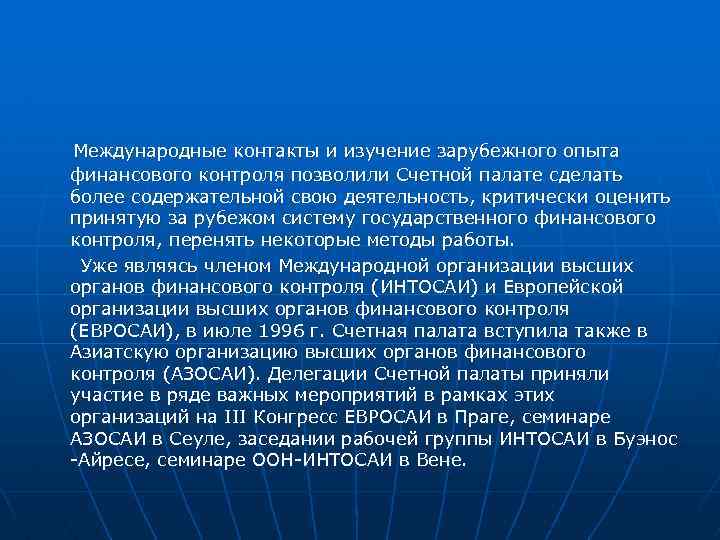 Международные контакты и изучение зарубежного опыта финансового контроля позволили Счетной палате сделать более содержательной свою деятельность, критически оценить принятую за рубежом систему государственного финансового контроля, перенять некоторые методы работы.

Уже являясь членом Международной организации высших органов финансового контроля (ИНТОСАИ) и Европейской организации высших органов финансового контроля (ЕВРОСАИ), в июле 1996 г. Счетная палата вступила также в Азиатскую организацию высших органов финансового контроля (АЗОСАИ). Делегации Счетной палаты приняли участие в ряде важных мероприятий в рамках этих организаций на III Конгресс ЕВРОСАИ в Праге, семинаре АЗОСАИ в Сеуле, заседании рабочей группы ИНТОСАИ в Буэнос -Айресе, семинаре ООН-ИНТОСАИ в Вене.